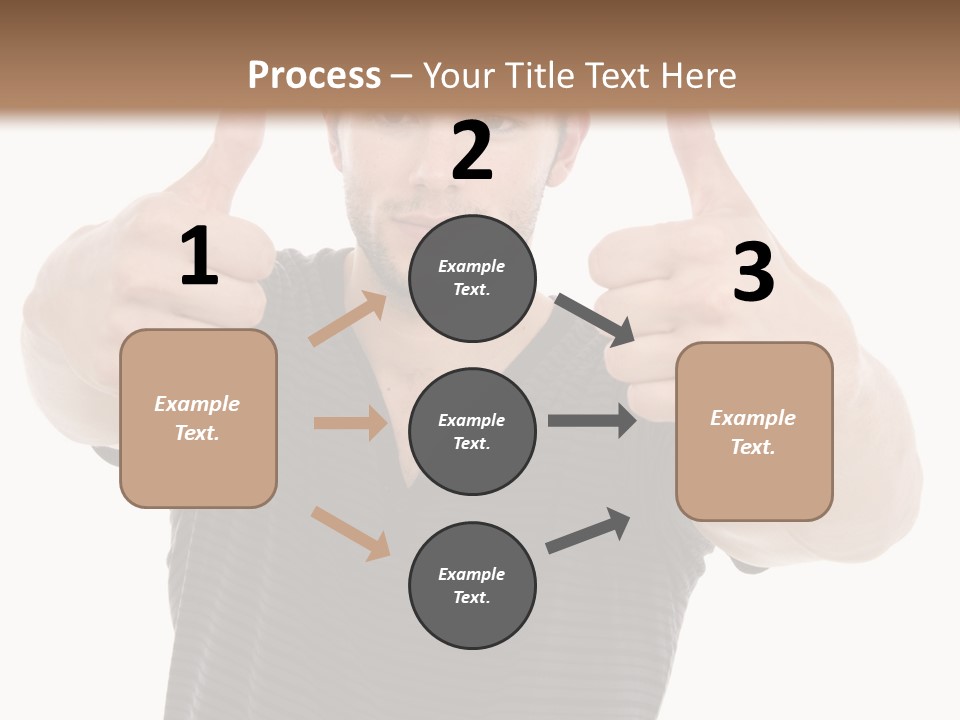 Process – Your Title Text Here

1

Example Text.

2

Example Text.

Example Text.

Example Text.

3

Example Text.